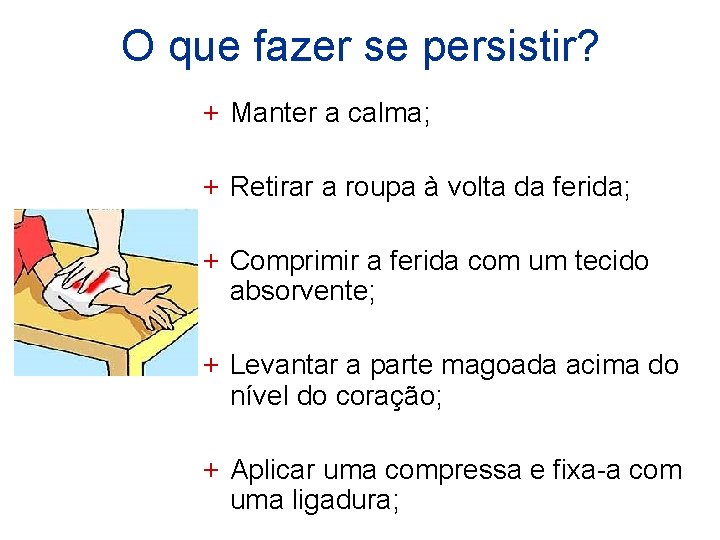 O que fazer se persistir?

+ Manter a calma;

+ Retirar a roupa à volta da ferida;

+ Comprimir a ferida com um tecido absorvente;

+ Levantar a parte magoada acima do nível do coração;

+ Aplicar uma compressa e fixa-a com uma ligadura;